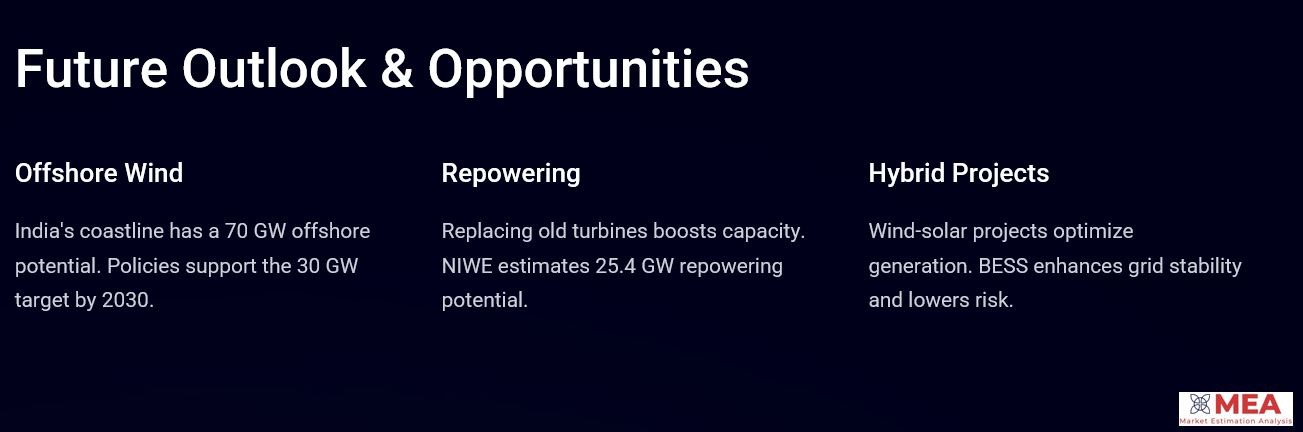 Future Outlook & Opportunities

Offshore Wind

India's coastline has a 70 GW offshore potential. Policies support the 30 GW target by 2030.

Repowering

Replacing old turbines boosts capacity. NIWE estimates 25.4 GW repowering potential.

Hybrid Projects

Wind-solar projects optimize generation. BESS enhances grid stability and lowers risk.

MEA
Market Estimation Analysis